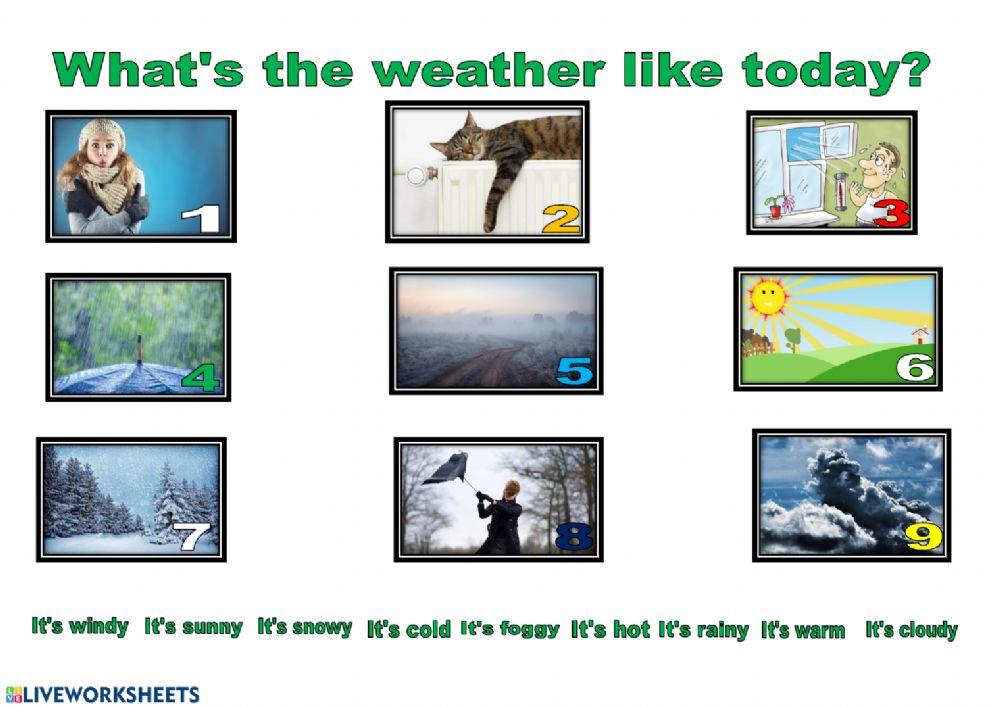 What's the weather like today?

1
2
3
4
5
6
7
8
9

It's windy It's sunny It's snowy It's cold It's foggy It's hot It's rainy It's warm It's cloudy

LIVEWORKSHEETS